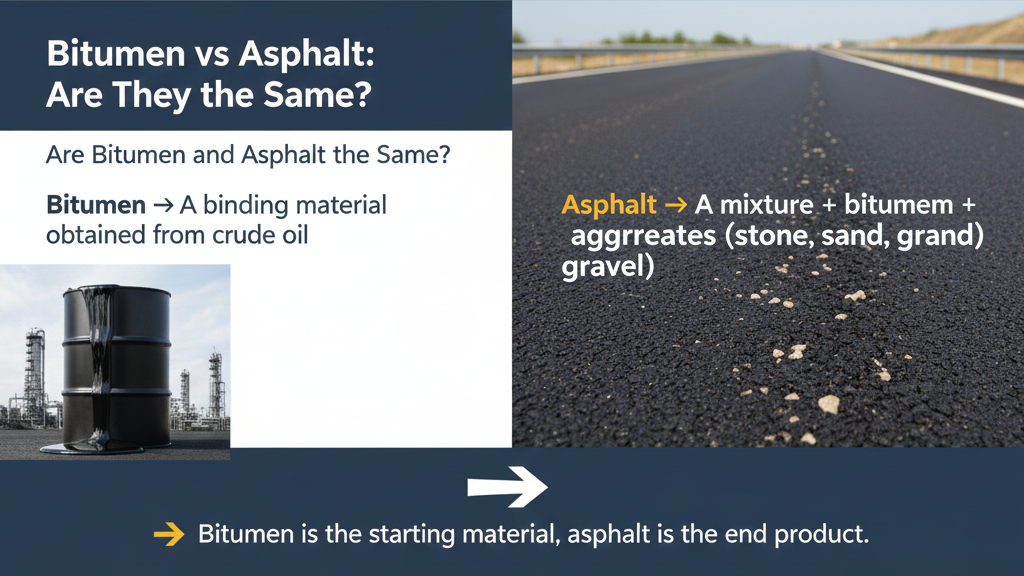 Bitumen vs Asphalt: Are They the Same?

Are Bitumen and Asphalt the Same?

Bitumen → A binding material obtained from crude oil

Asphalt → A mixture + bitumem + aggrreates (stone, sand, grand) gravel)

→ Bitumen is the starting material, asphalt is the end product.